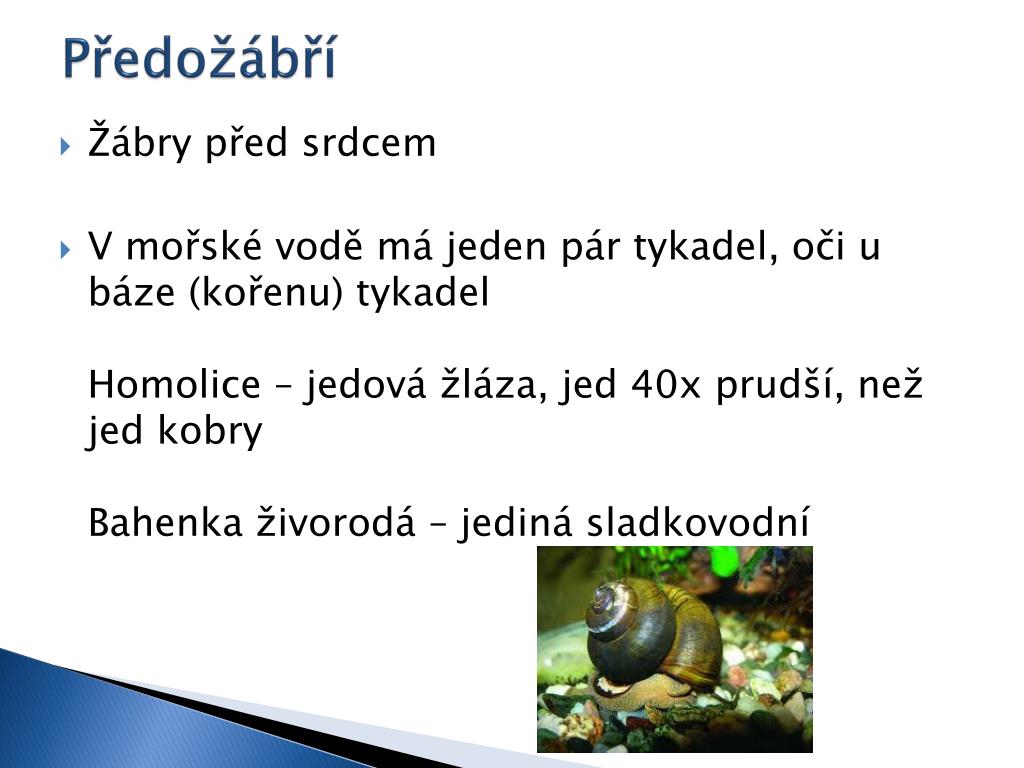 Předožábří

Žábry před srdcem

V mořské vodě má jeden pár tykadel, oči u báze (kořenu) tykadel

Homolice – jedová žláza, jed 40x prudší, než jed kobry

Bahenka živorodá – jediná sladkovodní